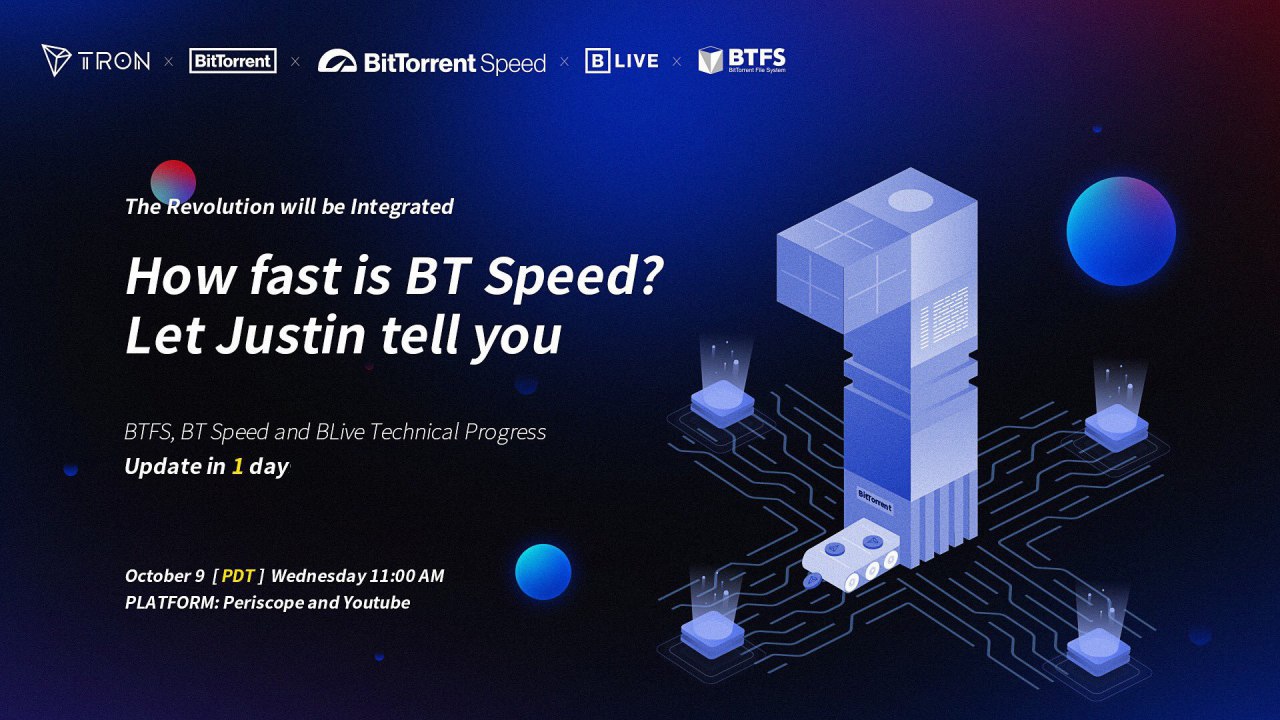 TRON × BitTorrent × BitTorrent Speed × B LIVE × BTFS BitTorrent File System

The Revolution will be Integrated

How fast is BT Speed? Let Justin tell you

BTFS, BT Speed and BLive Technical Progress
Update in 1 day

October 9 [ PDT ] Wednesday 11:00 AM
PLATFORM: Periscope and Youtube

BitTorrent